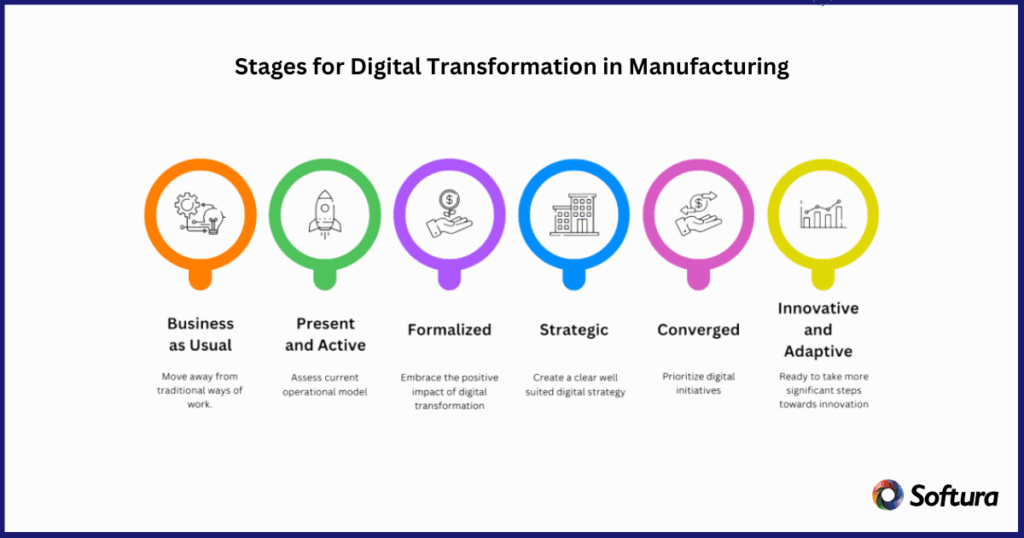 Stages for Digital Transformation in Manufacturing

Business as Usual

Move away from traditional ways of work.

Present and Active

Assess current operational model

Formalized

Embrace the positive impact of digital transformation

Strategic

Create a clear well suited digital strategy

Converged

Prioritize digital initiatives

Innovative and Adaptive

Ready to take more significant steps towards innovation

Softura